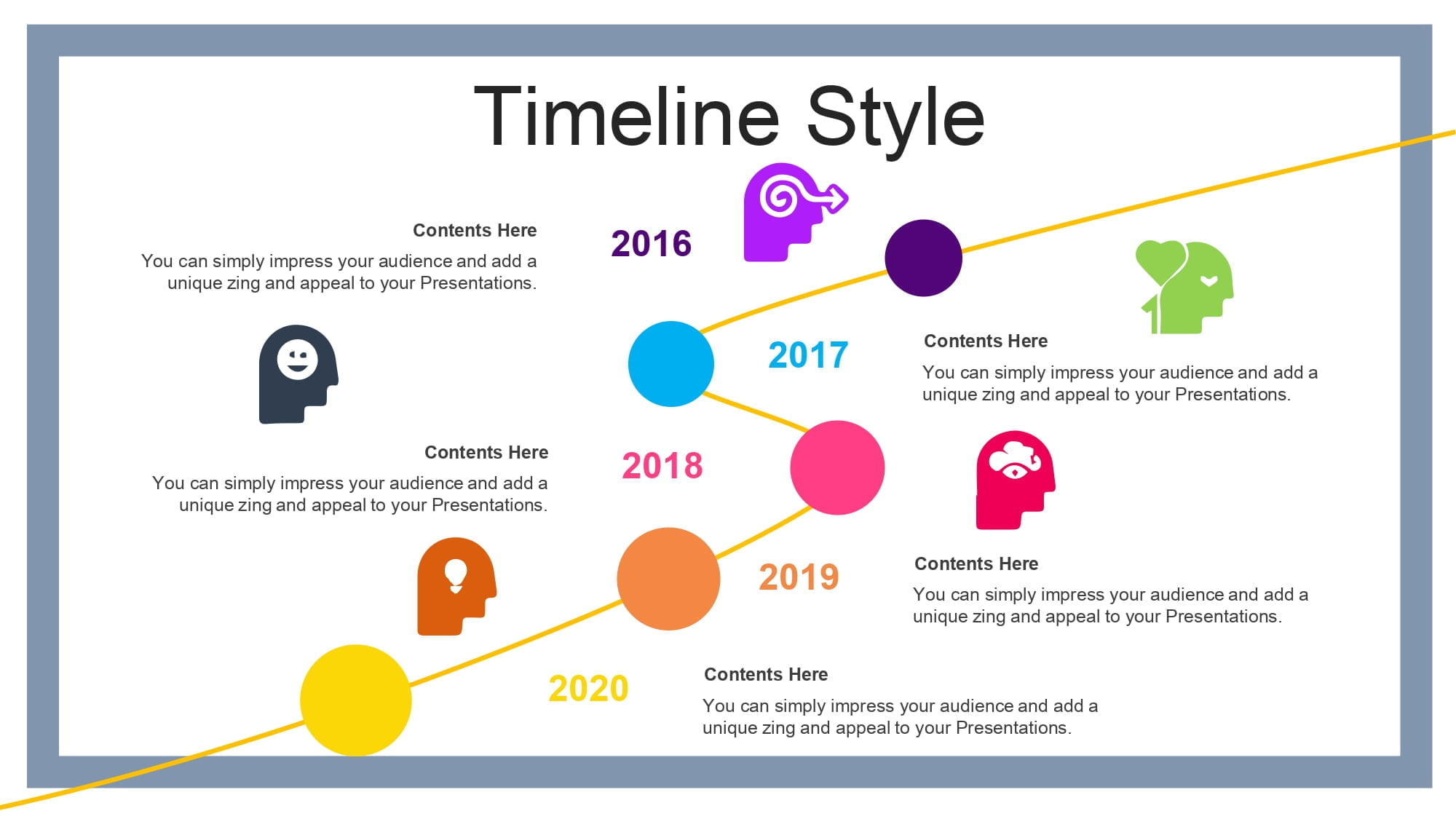 Timeline Style

Contents Here
You can simply impress your audience and add a unique zing and appeal to your Presentations.

2016

2017

Contents Here
You can simply impress your audience and add a unique zing and appeal to your Presentations.

Contents Here
You can simply impress your audience and add a unique zing and appeal to your Presentations.

2018

2019

Contents Here
You can simply impress your audience and add a unique zing and appeal to your Presentations.

2020

Contents Here
You can simply impress your audience and add a unique zing and appeal to your Presentations.